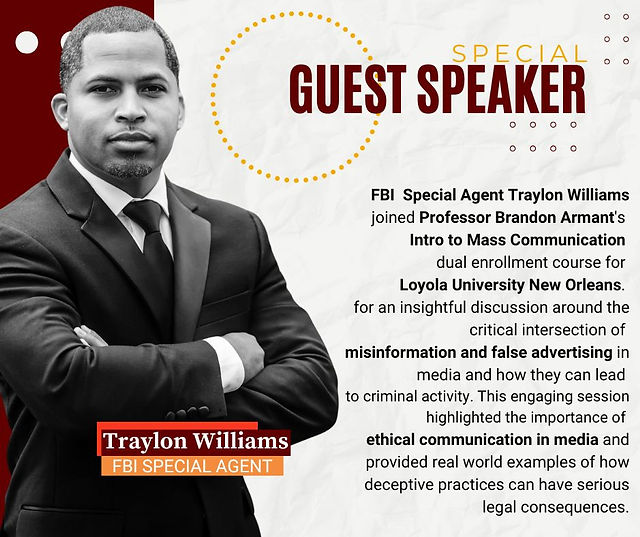 SPECIAL
GUEST SPEAKER

FBI Special Agent Traylon Williams joined Professor Brandon Armant's Intro to Mass Communication dual enrollment course for Loyola University New Orleans. for an insightful discussion around the critical intersection of misinformation and false advertising in media and how they can lead to criminal activity. This engaging session highlighted the importance of ethical communication in media and provided real world examples of how deceptive practices can have serious legal consequences.

Traylon Williams
FBI SPECIAL AGENT